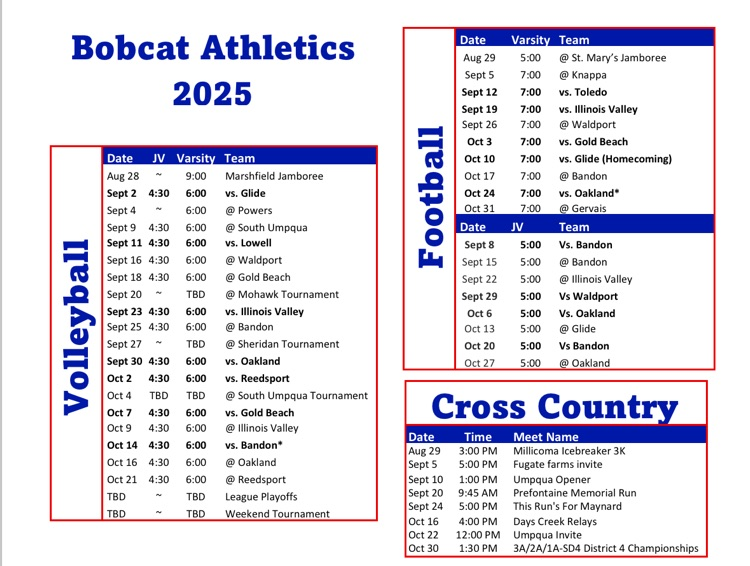 Bobcat Athletics
2025

Volleyball

| Date | JV | Varsity | Team |
|---|---|---|---|
| Aug 28 | ~ | 9:00 | Marshfield Jamboree |
| Sept 2 | 4:30 | 6:00 | vs. Glide |
| Sept 4 | ~ | 6:00 | @ Powers |
| Sept 9 | 4:30 | 6:00 | @ South Umpqua |
| Sept 11 | 4:30 | 6:00 | vs. Lowell |
| Sept 16 | 4:30 | 6:00 | @ Waldport |
| Sept 18 | 4:30 | 6:00 | @ Gold Beach |
| Sept 20 | ~ | TBD | @ Mohawk Tournament |
| Sept 23 | 4:30 | 6:00 | vs. Illinois Valley |
| Sept 25 | 4:30 | 6:00 | @ Bandon |
| Sept 27 | ~ | TBD | @ Sheridan Tournament |
| Sept 30 | 4:30 | 6:00 | vs. Oakland |
| Oct 2 | 4:30 | 6:00 | vs. Reedsport |
| Oct 4 | TBD | TBD | @ South Umpqua Tournament |
| Oct 7 | 4:30 | 6:00 | vs. Gold Beach |
| Oct 9 | 4:30 | 6:00 | @ Illinois Valley |
| Oct 14 | 4:30 | 6:00 | vs. Bandon* |
| Oct 16 | 4:30 | 6:00 | @ Oakland |
| Oct 21 | 4:30 | 6:00 | @ Reedsport |
| TBD | ~ | TBD | League Playoffs |
| TBD | ~ | TBD | Weekend Tournament |

Football

| Date | Varsity | Team |
|---|---|---|
| Aug 29 | 5:00 | @ St. Mary's Jamboree |
| Sept 5 | 7:00 | @ Knappa |
| Sept 12 | 7:00 | vs. Toledo |
| Sept 19 | 7:00 | vs. Illinois Valley |
| Sept 26 | 7:00 | @ Waldport |
| Oct 3 | 7:00 | vs. Gold Beach |
| Oct 10 | 7:00 | vs. Glide (Homecoming) |
| Oct 17 | 7:00 | @ Bandon |
| Oct 24 | 7:00 | vs. Oakland* |
| Oct 31 | 7:00 | @ Gervais |

| Date | JV | Team |
|---|---|---|
| Sept 8 | 5:00 | Vs. Bandon |
| Sept 15 | 5:00 | @ Bandon |
| Sept 22 | 5:00 | @ Illinois Valley |
| Sept 29 | 5:00 | Vs Waldport |
| Oct 6 | 5:00 | Vs. Oakland |
| Oct 13 | 5:00 | @ Glide |
| Oct 20 | 5:00 | Vs Bandon |
| Oct 27 | 5:00 | @ Oakland |

Cross Country

| Date | Time | Meet Name |
|---|---|---|
| Aug 29 | 3:00 PM | Millicoma Icebreaker 3K |
| Sept 5 | 5:00 PM | Fugate farms invite |
| Sept 10 | 1:00 PM | Umpqua Opener |
| Sept 20 | 9:45 AM | Prefontaine Memorial Run |
| Sept 24 | 5:00 PM | This Run's For Maynard |
| Oct 16 | 4:00 PM | Days Creek Relays |
| Oct 22 | 12:00 PM | Umpqua Invite |
| Oct 30 | 1:30 PM | 3A/2A/1A-SD4 District 4 Championships |